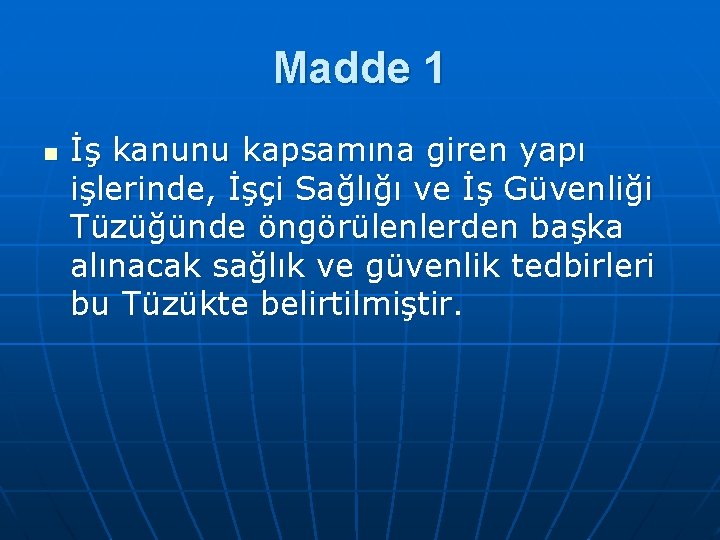 Madde 1

İş kanunu kapsamına giren yapı işlerinde, İşçi Sağlığı ve İş Güvenliği Tüzüğünde öngörülenlerden başka alınacak sağlık ve güvenlik tedbirleri bu Tüzükte belirtilmiştir.